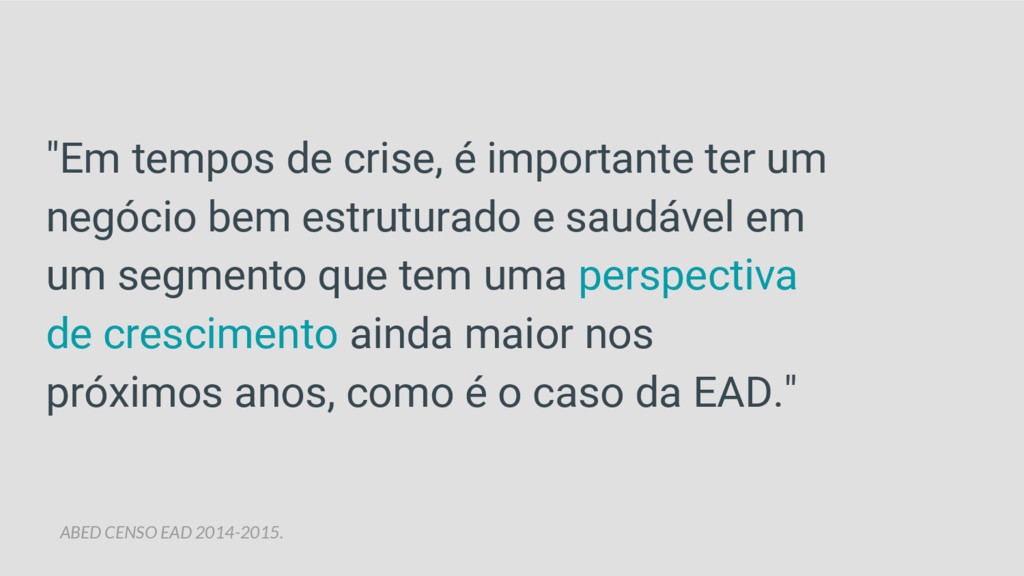 "Em tempos de crise, é importante ter um negócio bem estruturado e saudável em um segmento que tem uma perspectiva de crescimento ainda maior nos próximos anos, como é o caso da EAD."

ABED CENSO EAD 2014-2015.